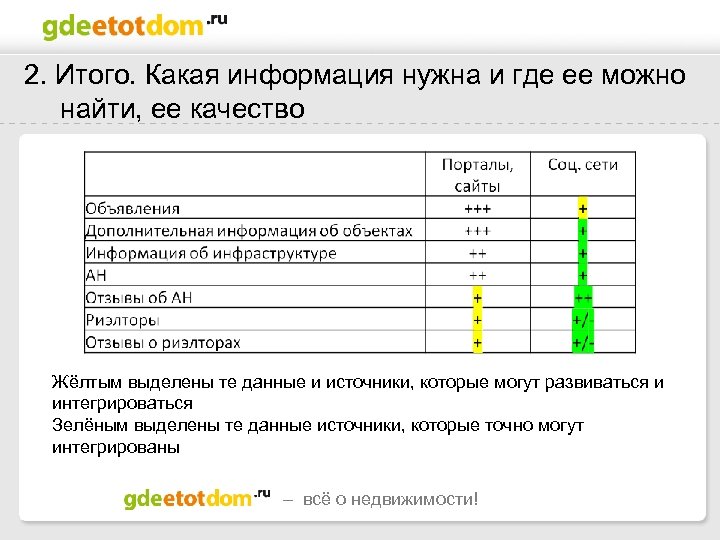 gdeetotdom.ru

2. Итого. Какая информация нужна и где ее можно найти, ее качество

| | Порталы, сайты | Соц. сети |
|---|---|---|
| Объявления | +++ | + |
| Дополнительная информация об объектах | +++ | + |
| Информация об инфраструктуре | ++ | + |
| АН | ++ | + |
| Отзывы об АН | + | ++ |
| Риэлторы | + | +/- |
| Отзывы о риэлторах | + | +/- |

Жёлтым выделены те данные и источники, которые могут развиваться и интегрироваться
Зелёным выделены те данные источники, которые точно могут интегрированы

gdeetotdom.ru – всё о недвижимости!